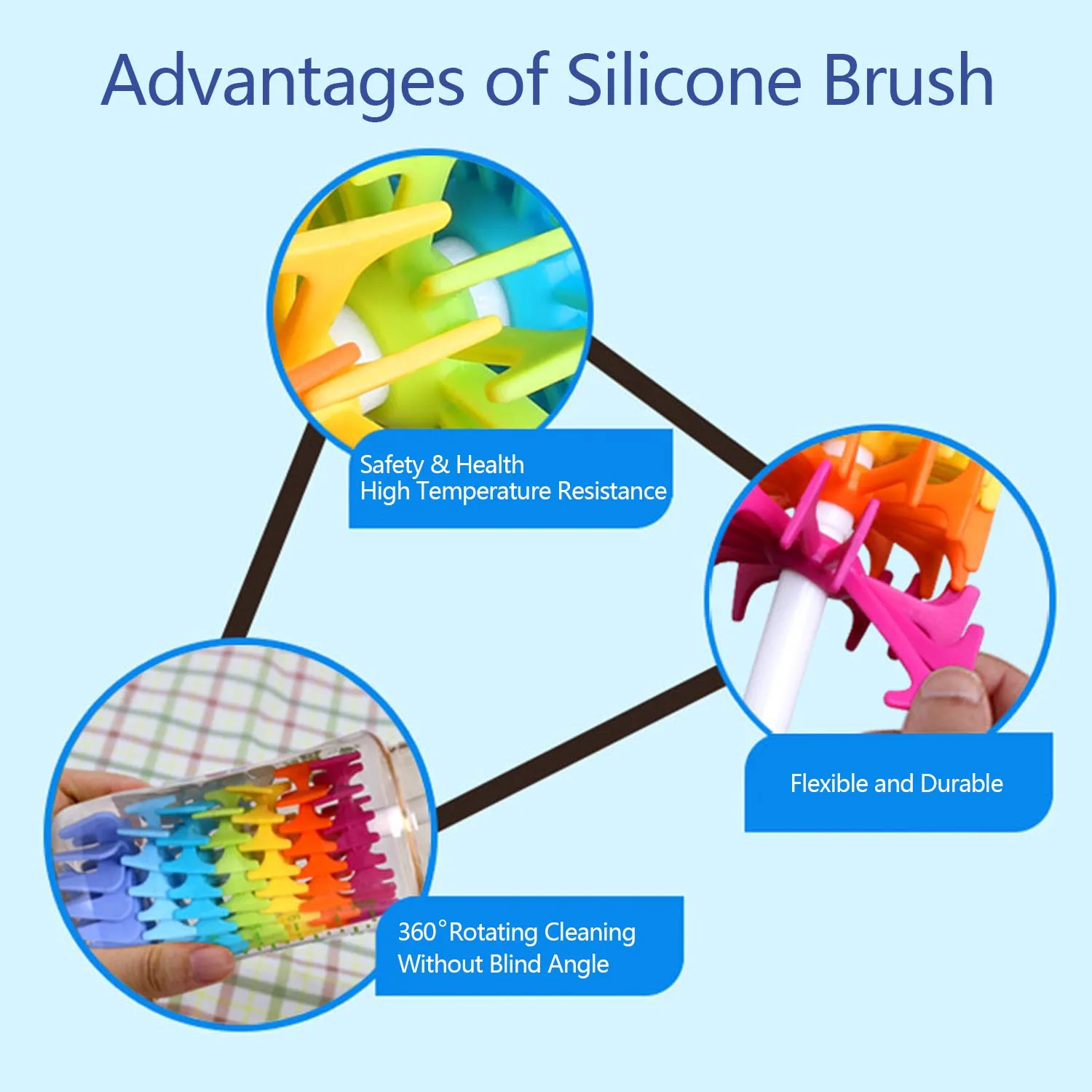 Advantages of Silicone Brush

Safety & Health
High Temperature Resistance

Flexible and Durable

360°Rotating Cleaning
Without Blind Angle